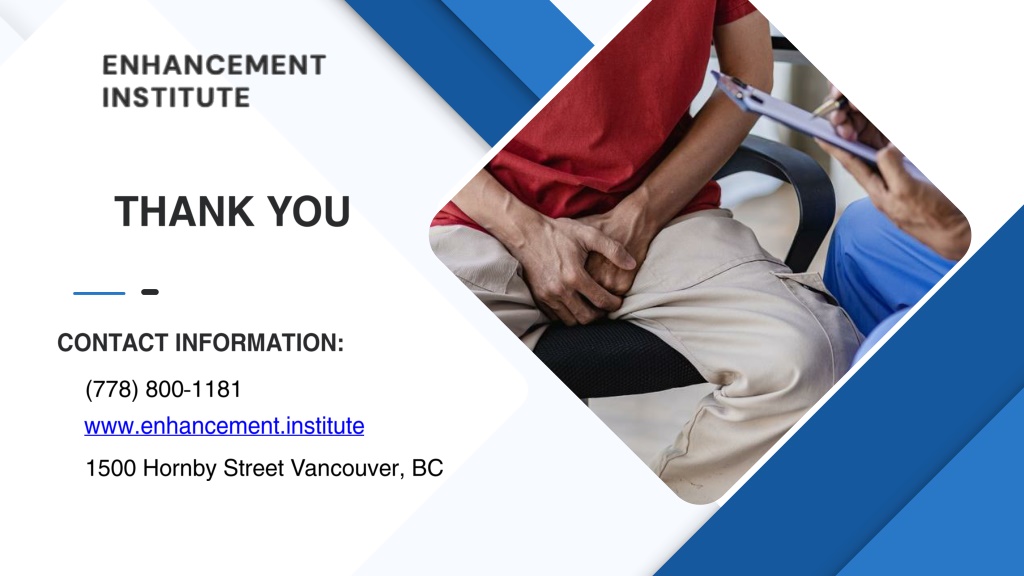 ENHANCEMENT INSTITUTE

THANK YOU

CONTACT INFORMATION:

(778) 800-1181

www.enhancement.institute

1500 Hornby Street Vancouver, BC